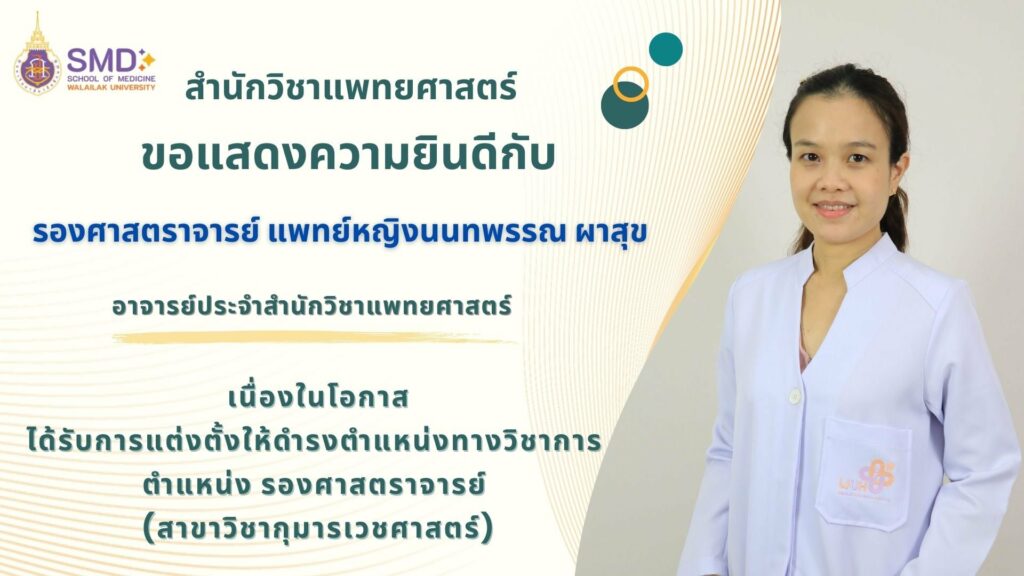 SMD
SCHOOL OF MEDICINE
WALAILAK UNIVERSITY

สำนักวิชาแพทยศาสตร์

ขอแสดงความยินดีกับ

รองศาสตราจารย์ แพทย์หญิงนนทพรรณ ผาสุข

อาจารย์ประจำสำนักวิชาแพทยศาสตร์

เนื่องในโอกาส
ได้รับการแต่งตั้งให้ดำรงตำแหน่งทางวิชาการ
ตำแหน่ง รองศาสตราจารย์
(สาขาวิชากุมารเวชศาสตร์)

WUH